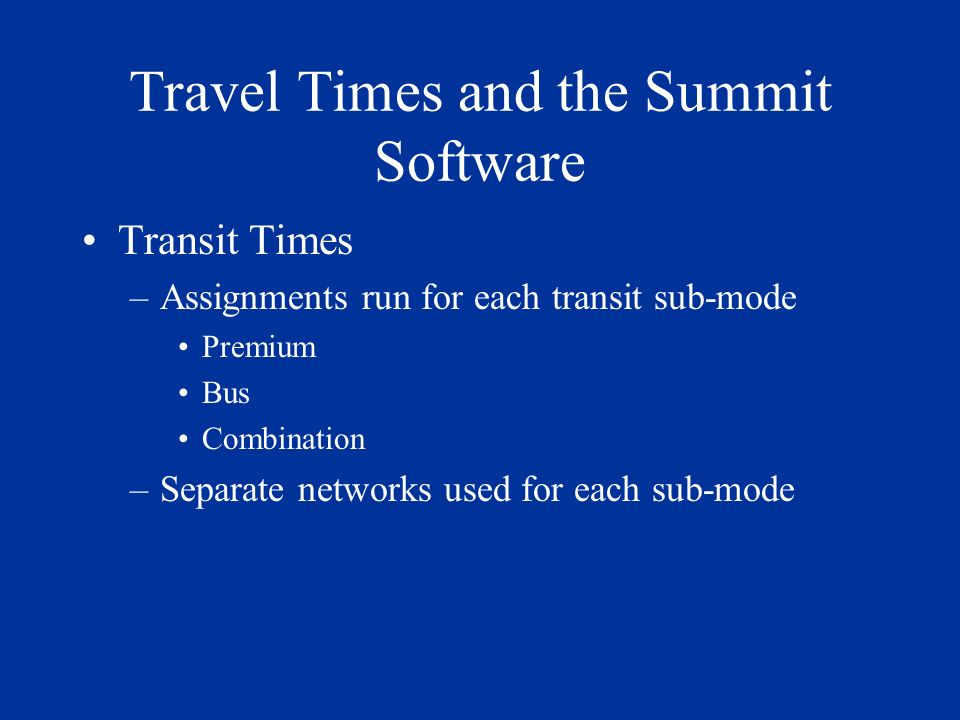 Travel Times and the Summit Software

• Transit Times
– Assignments run for each transit sub-mode
• Premium
• Bus
• Combination
– Separate networks used for each sub-mode